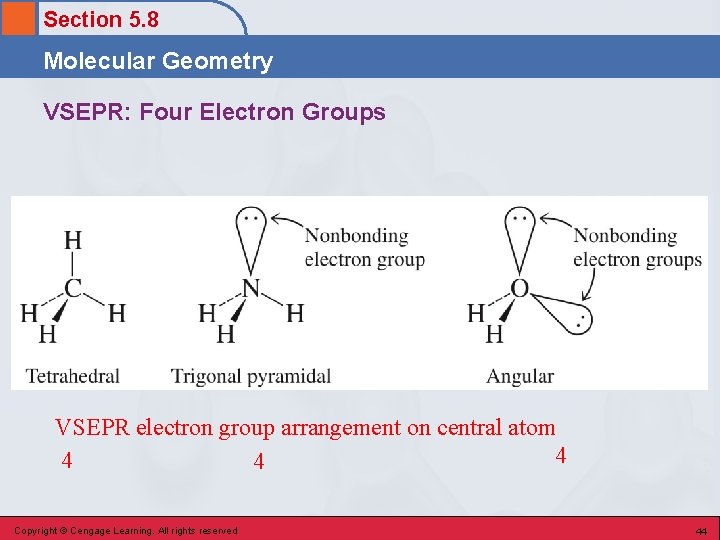 Section 5.8

Molecular Geometry

VSEPR: Four Electron Groups

H
C
H H
H
Tetrahedral

Nonbonding electron group
N
H H
H
Trigonal pyramidal

Nonbonding electron groups
O
H
H
Angular

VSEPR electron group arrangement on central atom
4 4 4

Copyright © Cengage Learning. All rights reserved

44